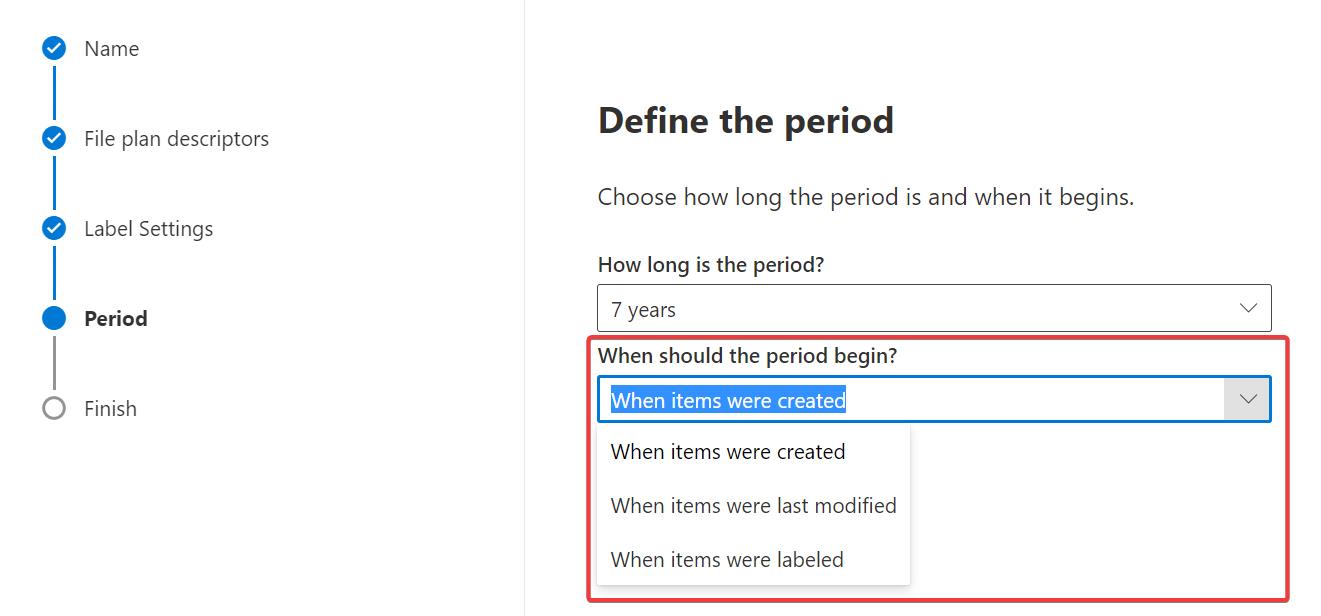 Name

File plan descriptors

Label Settings

Period

Finish

Define the period

Choose how long the period is and when it begins.

How long is the period?

7 years

When should the period begin?

When items were created

When items were created

When items were last modified

When items were labeled